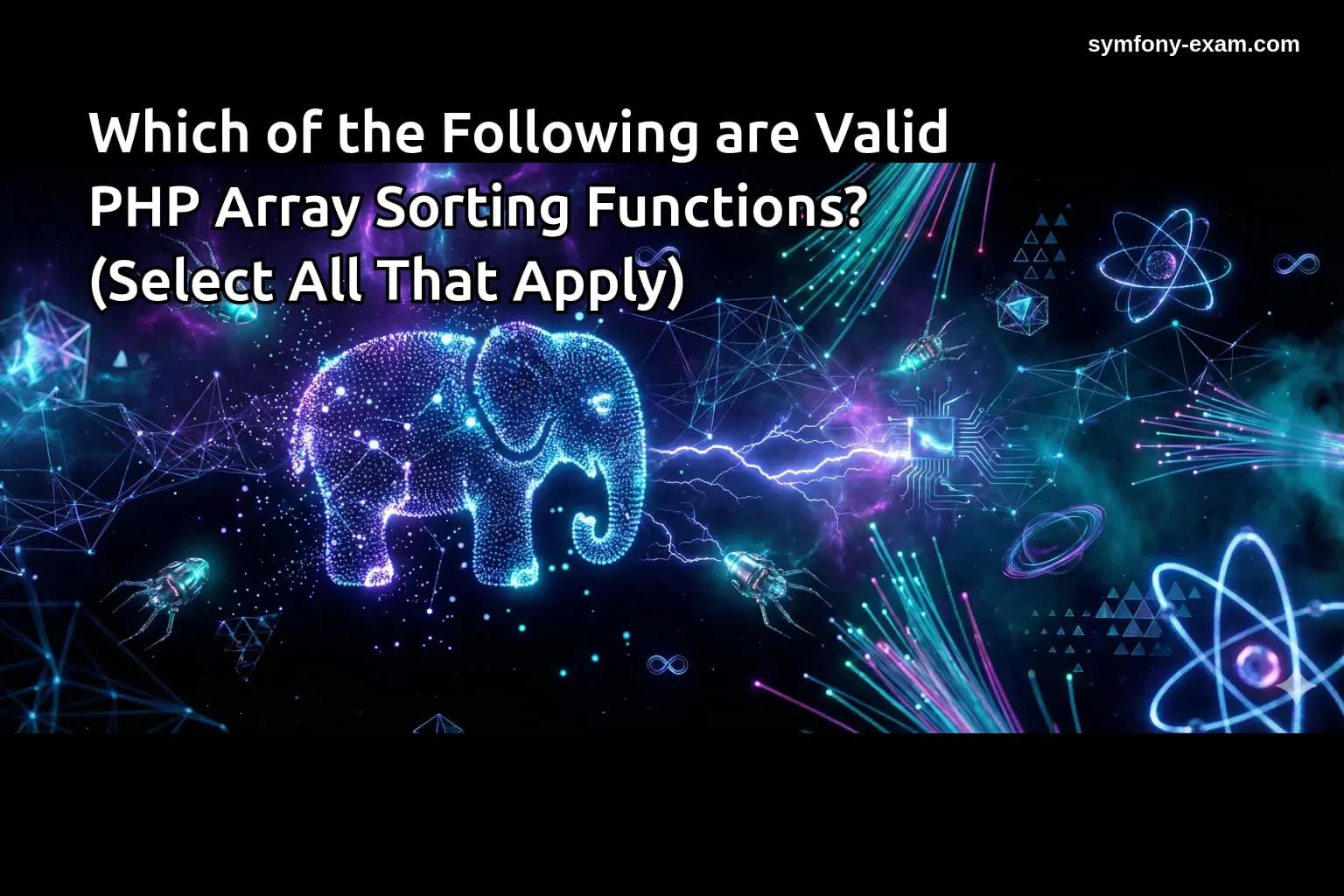 symfony-exam.com

Which of the Following are Valid PHP Array Sorting Functions? (Select All That Apply)